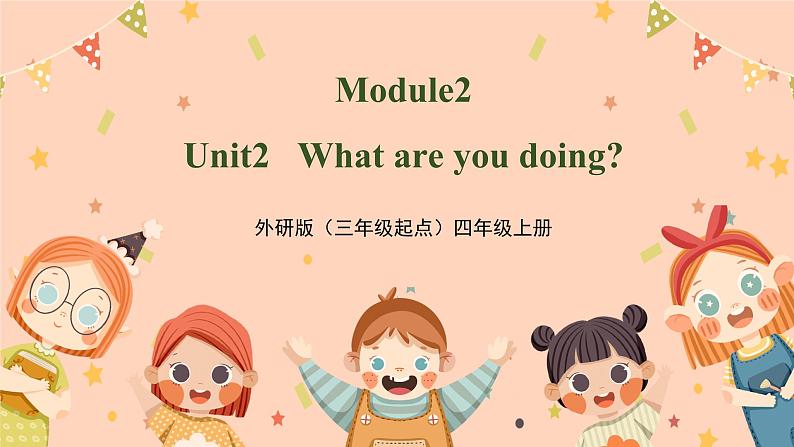 Module2

Unit2 What are you doing?

外研版（三年级起点）四年级上册